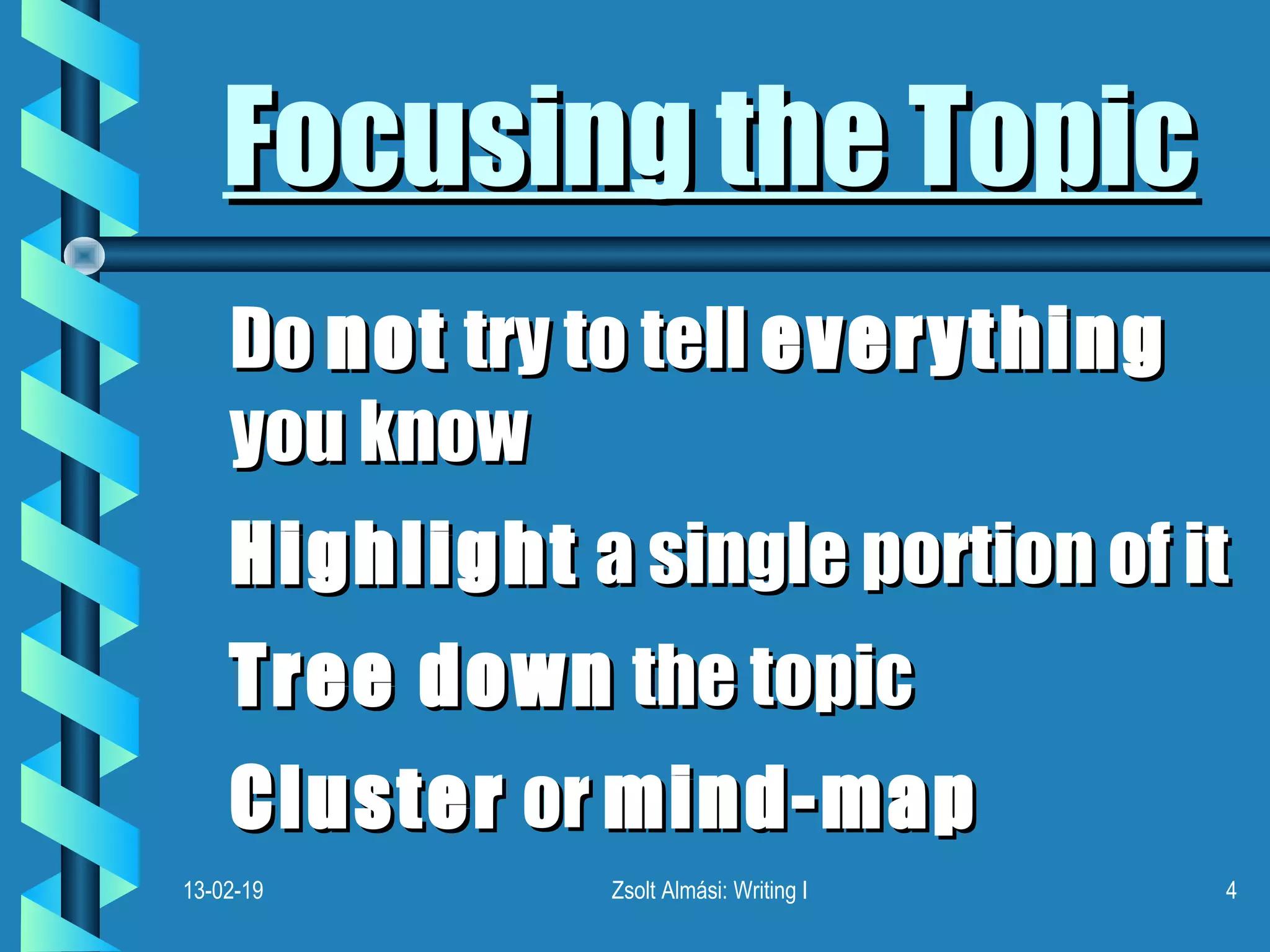 Focusing the Topic

Do not try to tell everything you know

Highlight a single portion of it

Tree down the topic

Cluster or mind-map

13-02-19

Zsolt Almási: Writing I

4